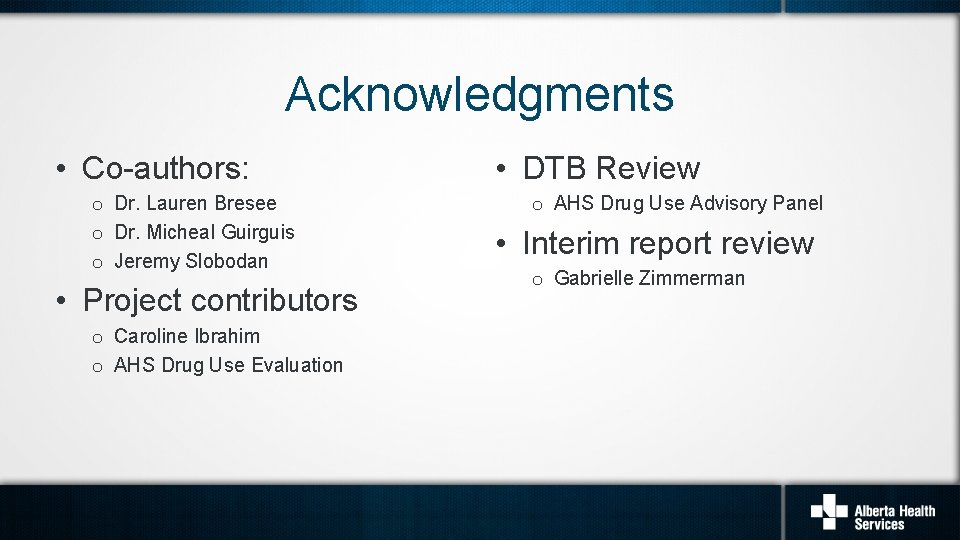 Acknowledgments

• Co-authors:
  o Dr. Lauren Bresee
  o Dr. Micheal Guirguis
  o Jeremy Slobodan
• Project contributors
  o Caroline Ibrahim
  o AHS Drug Use Evaluation

• DTB Review
  o AHS Drug Use Advisory Panel
• Interim report review
  o Gabrielle Zimmerman

Alberta Health Services